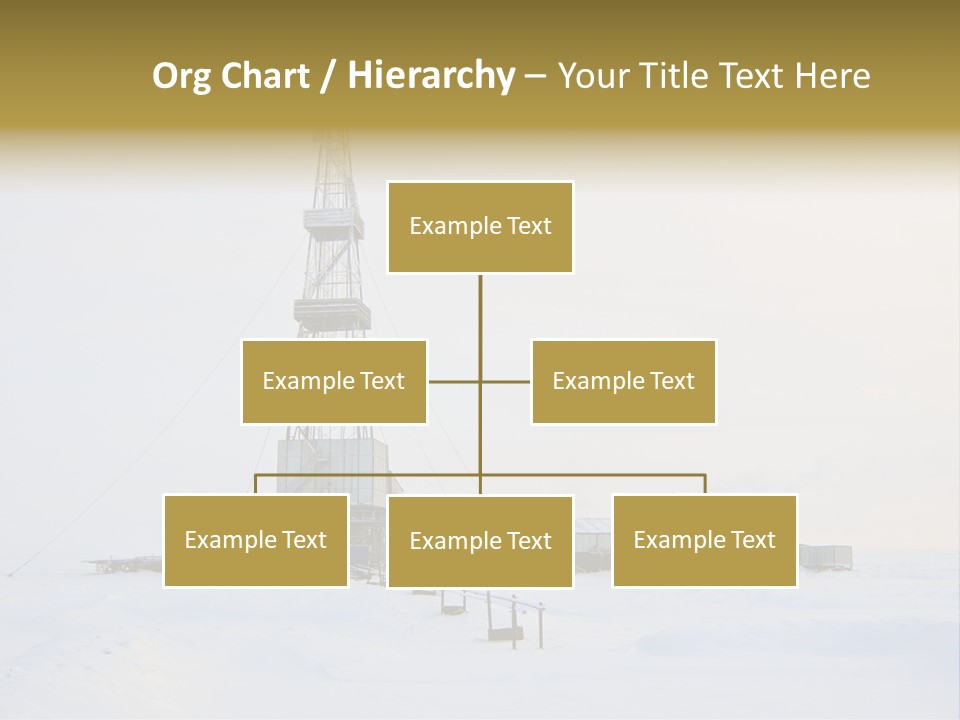 Org Chart / Hierarchy – Your Title Text Here

Example Text

Example Text

Example Text

Example Text

Example Text

Example Text